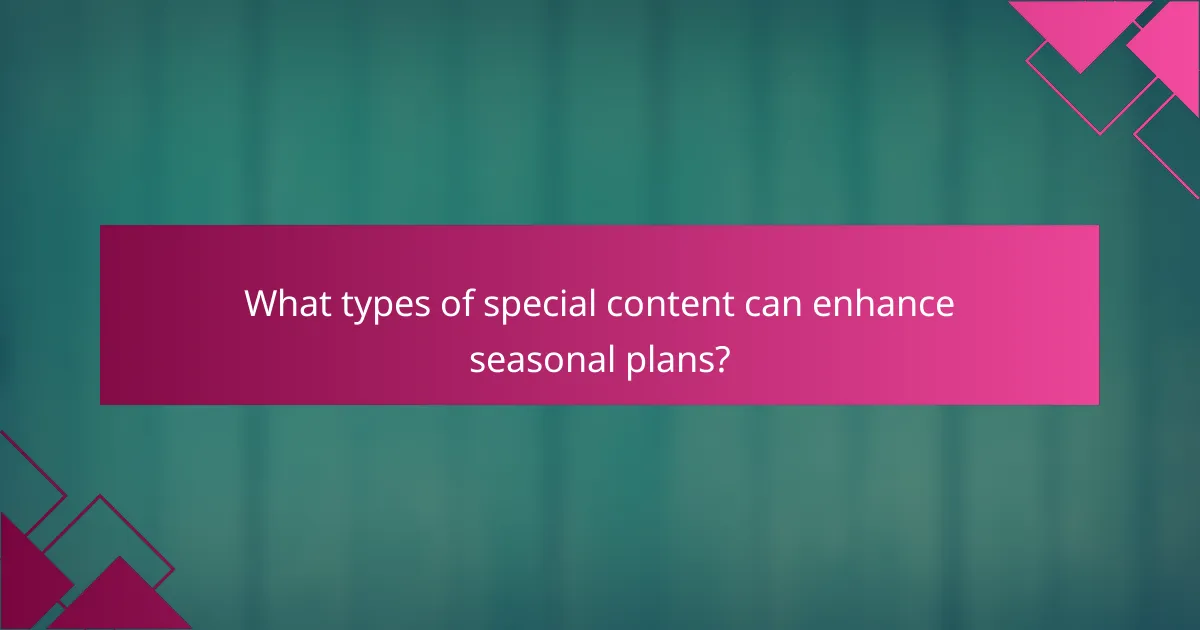 What types of special content can enhance seasonal plans?